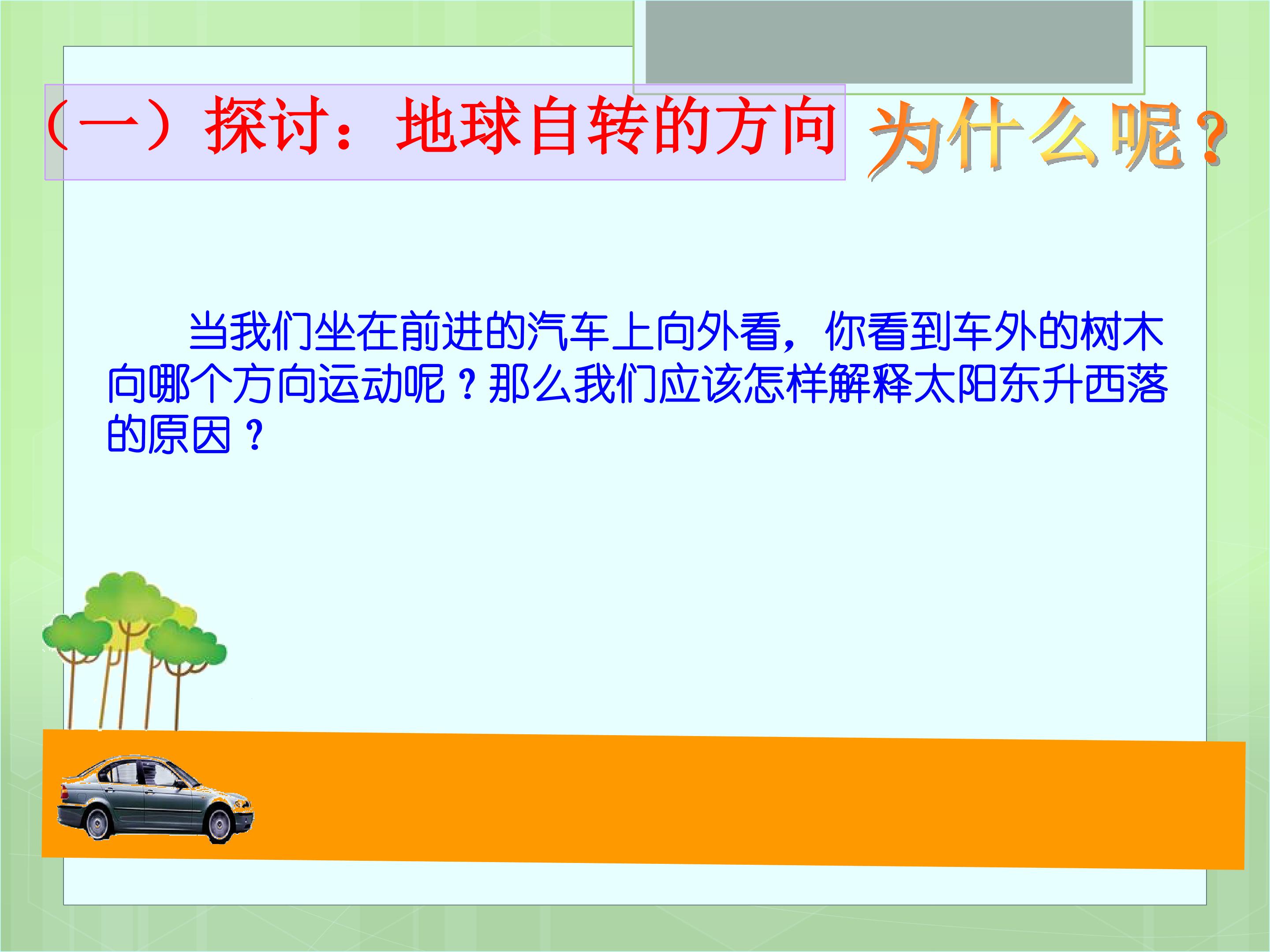 （一）探讨：地球自转的方向

为什么呢？

当我们坐在前进的汽车上向外看，你看到车外的树木向哪个方向运动呢？那么我们应该怎样解释太阳东升西落的原因？